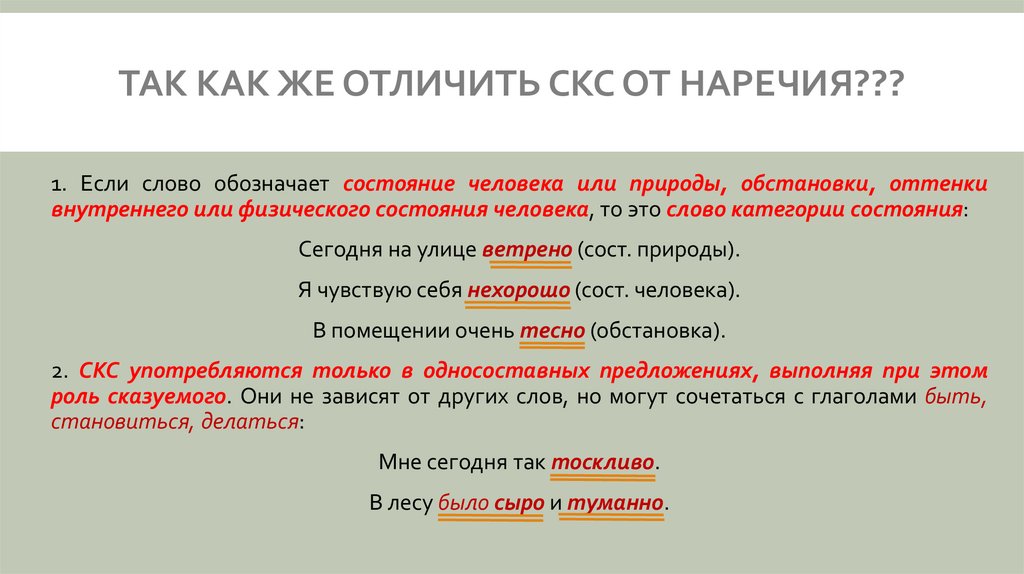 ТАК КАК ЖЕ ОТЛИЧИТЬ СКС ОТ НАРЕЧИЯ???

1. Если слово обозначает состояние человека или природы, обстановки, оттенки внутреннего или физического состояния человека, то это слово категории состояния:

Сегодня на улице ветрено (сост. природы).

Я чувствую себя нехорошо (сост. человека).

В помещении очень тесно (обстановка).

2. СКС употребляются только в односоставных предложениях, выполняя при этом роль сказуемого. Они не зависят от других слов, но могут сочетаться с глаголами быть, становиться, делаться:

Мне сегодня так тоскливо.

В лесу было сыро и туманно.